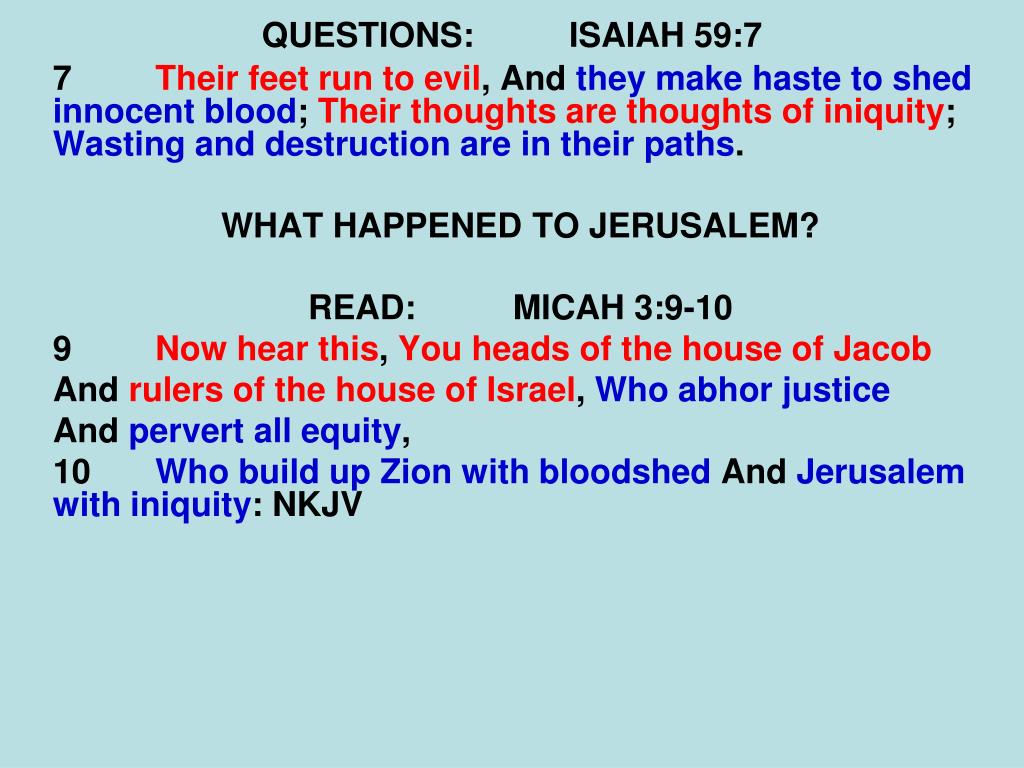 QUESTIONS: ISAIAH 59:7

7 Their feet run to evil, And they make haste to shed innocent blood; Their thoughts are thoughts of iniquity; Wasting and destruction are in their paths.

WHAT HAPPENED TO JERUSALEM?

READ: MICAH 3:9-10

9 Now hear this, You heads of the house of Jacob
And rulers of the house of Israel, Who abhor justice
And pervert all equity,
10 Who build up Zion with bloodshed And Jerusalem with iniquity: NKJV